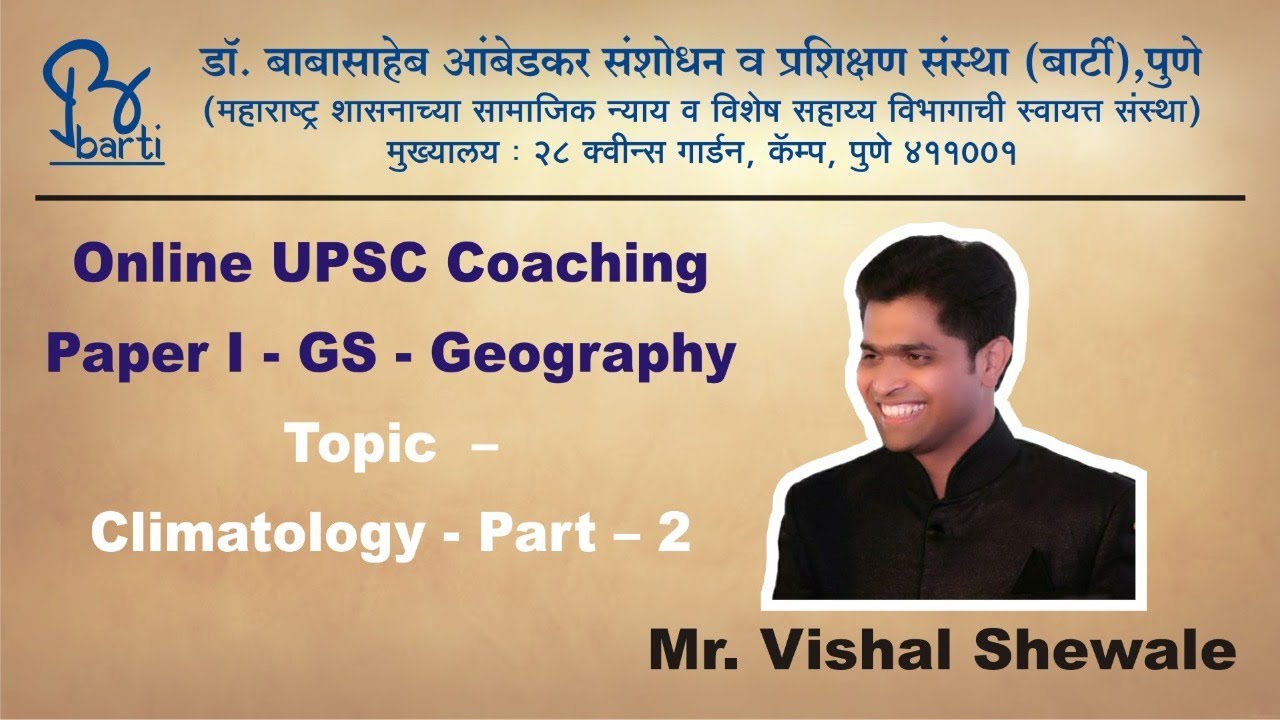 barti

डॉ. बाबासाहेब आंबेडकर संशोधन व प्रशिक्षण संस्था (बार्टी),पुणे
(महाराष्ट्र शासनाच्या सामाजिक न्याय व विशेष सहाय्य विभागाची स्वायत्त संस्था)
मुख्यालय : २८ क्वीन्स गार्डन, कॅम्प, पुणे ४११००१

Online UPSC Coaching

Paper I - GS - Geography

Topic –

Climatology - Part – 2

Mr. Vishal Shewale